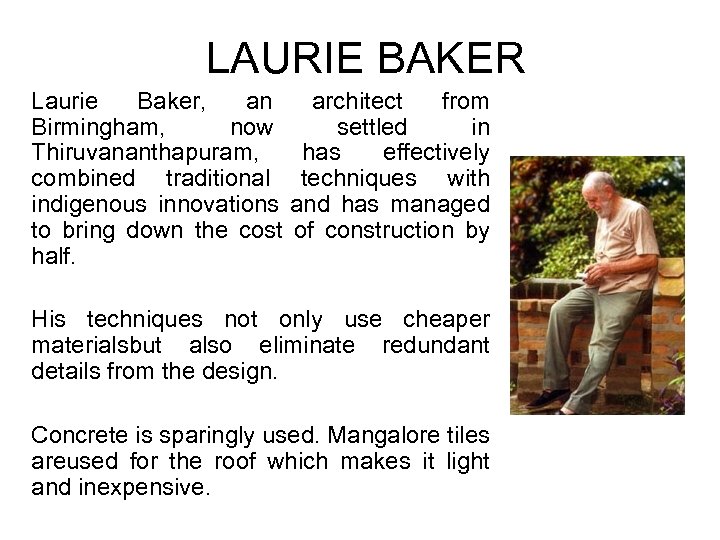 LAURIE BAKER

Laurie Baker, an architect from Birmingham, now settled in Thiruvananthapuram, has effectively combined traditional techniques with indigenous innovations and has managed to bring down the cost of construction by half.

His techniques not only use cheaper materialsbut also eliminate redundant details from the design.

Concrete is sparingly used. Mangalore tiles areused for the roof which makes it light and inexpensive.